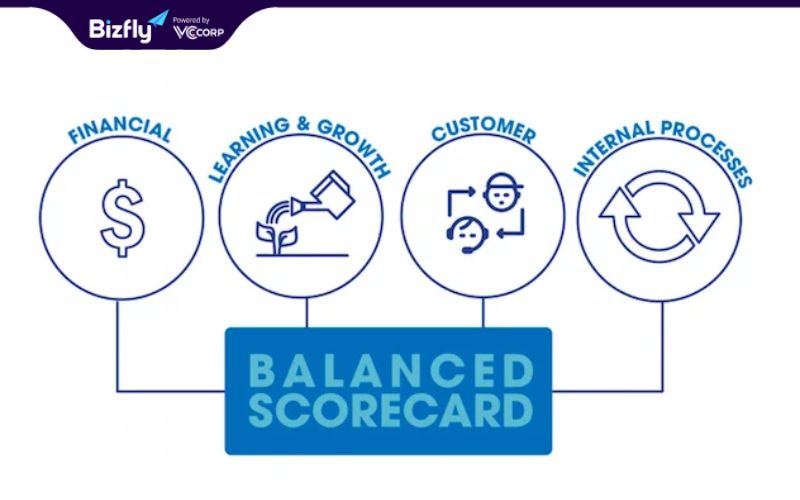 Bizfly Powered by VCCORP

FINANCIAL

$

LEARNING & GROWTH

CUSTOMER

INTERNAL PROCESSES

BALANCED SCORECARD